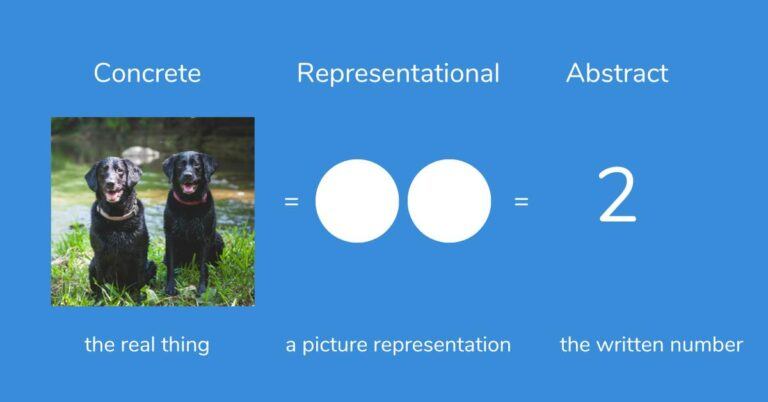 Concrete Representational Abstract

= = 2

the real thing a picture representation the written number